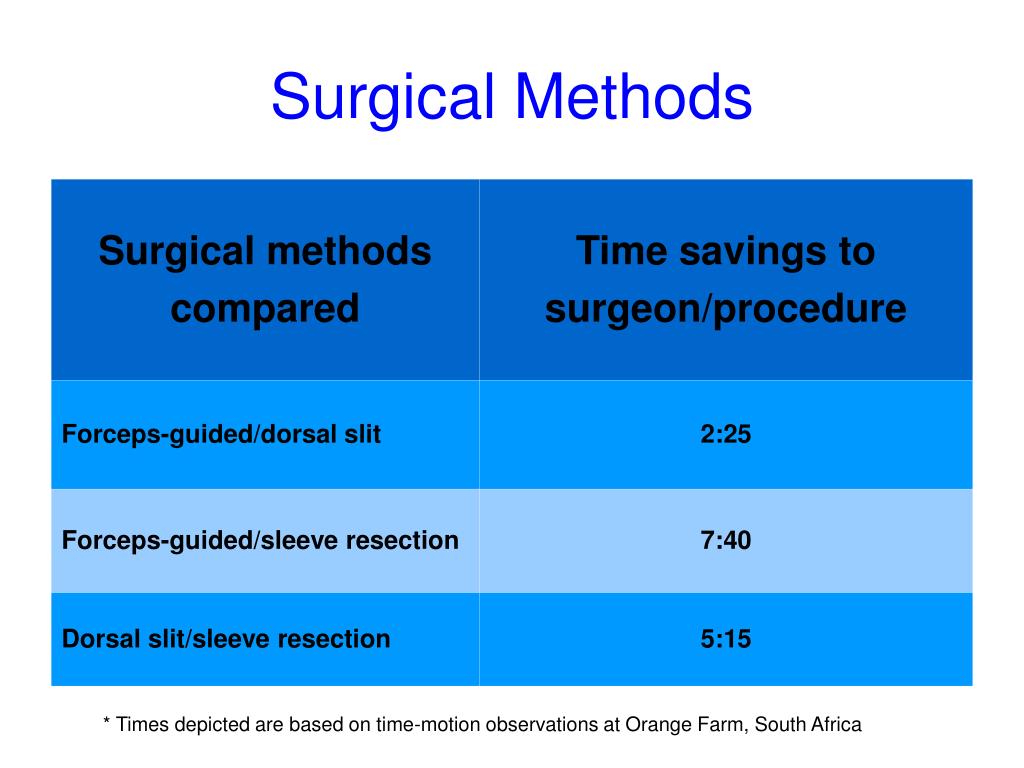 Surgical Methods

| Surgical methods compared | Time savings to surgeon/procedure |
|---|---|
| Forceps-guided/dorsal slit | 2:25 |
| Forceps-guided/sleeve resection | 7:40 |
| Dorsal slit/sleeve resection | 5:15 |

* Times depicted are based on time-motion observations at Orange Farm, South Africa